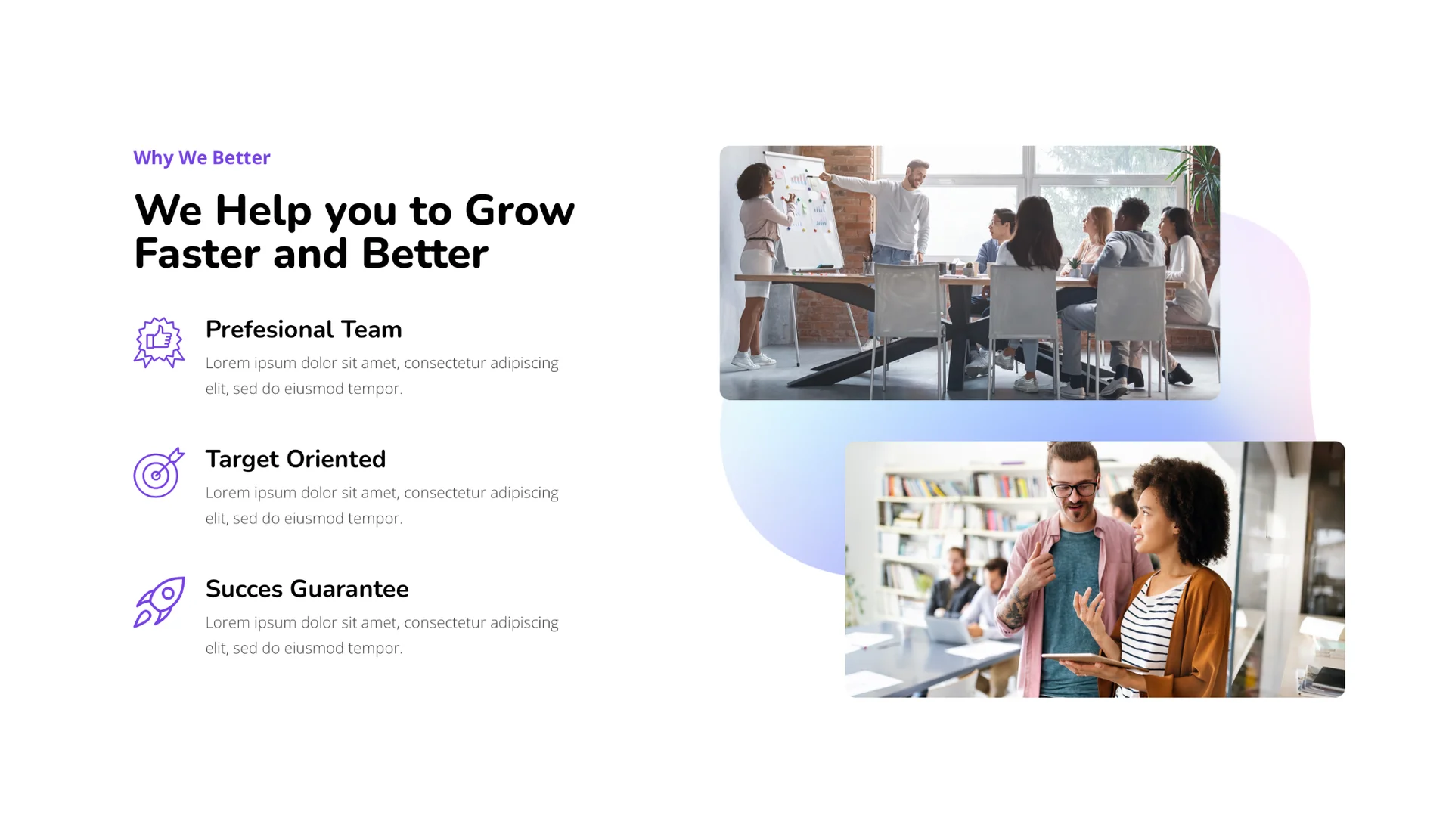 Why We Better

We Help you to Grow Faster and Better

Prefesional Team

Lorem ipsum dolor sit amet, consectetur adipiscing elit, sed do eiusmod tempor.

Target Oriented

Lorem ipsum dolor sit amet, consectetur adipiscing elit, sed do eiusmod tempor.

Succes Guarantee

Lorem ipsum dolor sit amet, consectetur adipiscing elit, sed do eiusmod tempor.